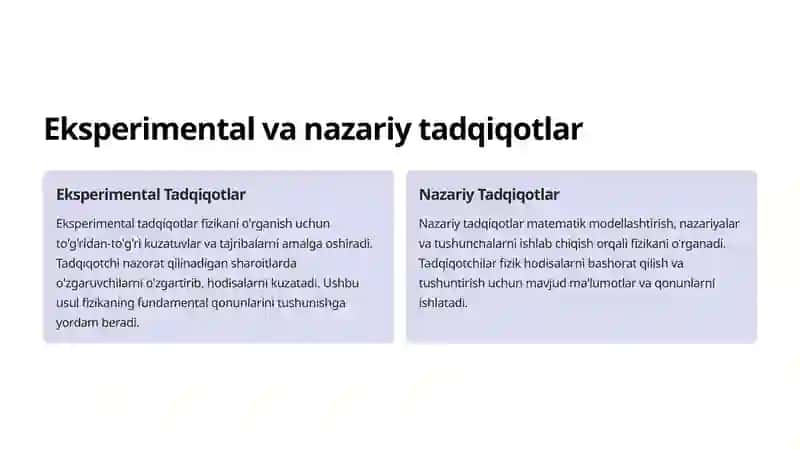 Eksperimental va nazariy tadqiqotlar

Eksperimental Tadqiqotlar

Eksperimental tadqiqotlar fizikani o'rganish uchun to'g'ridan-to'g'ri kuzatuvlar va tajribalarni amalga oshiradi. Tadqiqotchi nazorat qilinadigan sharoitlarda o'zgaruvchilarni o'zgartirib, hodisalarni kuzatadi. Ushbu usul fizikaning fundamental qonunlarini tushunishga yordam beradi.

Nazariy Tadqiqotlar

Nazariy tadqiqotlar matematik modellashtirish, nazariyalar va tushunchalarni ishlab chiqish orqali fizikani o'rganadi. Tadqiqotchilar fizik hodisalarni bashorat qilish va tushuntirish uchun mavjud ma'lumotlar va qonunlarni ishlatadi.